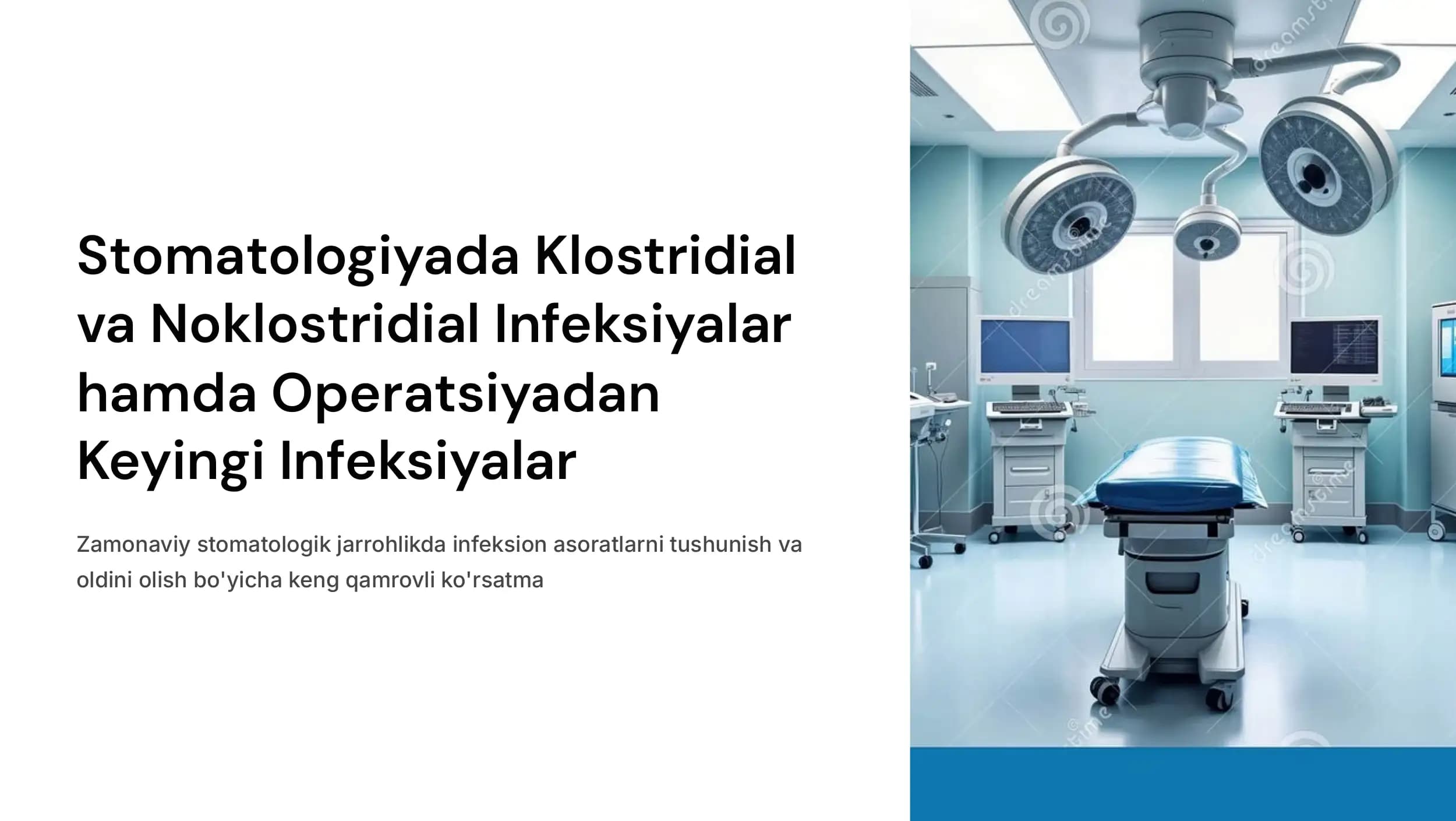 Stomatologiyada Klostridial va Noklostridial Infeksiyalar hamda Operatsiyadan Keyingi Infeksiyalar

Zamonaviy stomatologik jarrohlikda infeksion asoratlarni tushunish va oldini olish bo'yicha keng qamrovli ko'rsatma

dreamstime